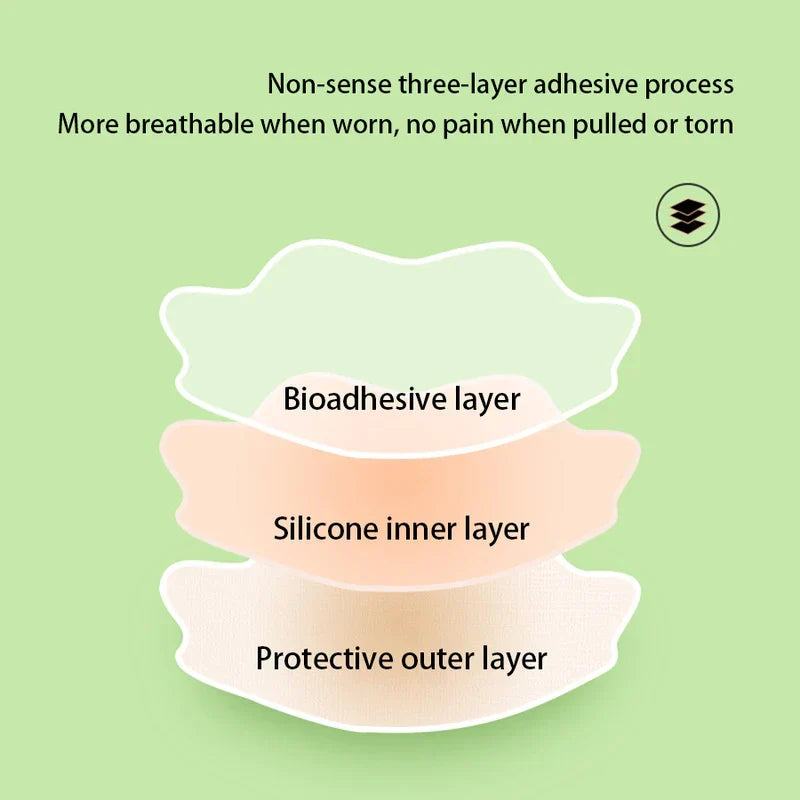 Non-sense three-layer adhesive process
More breathable when worn, no pain when pulled or torn

Bioadhesive layer

Silicone inner layer

Protective outer layer